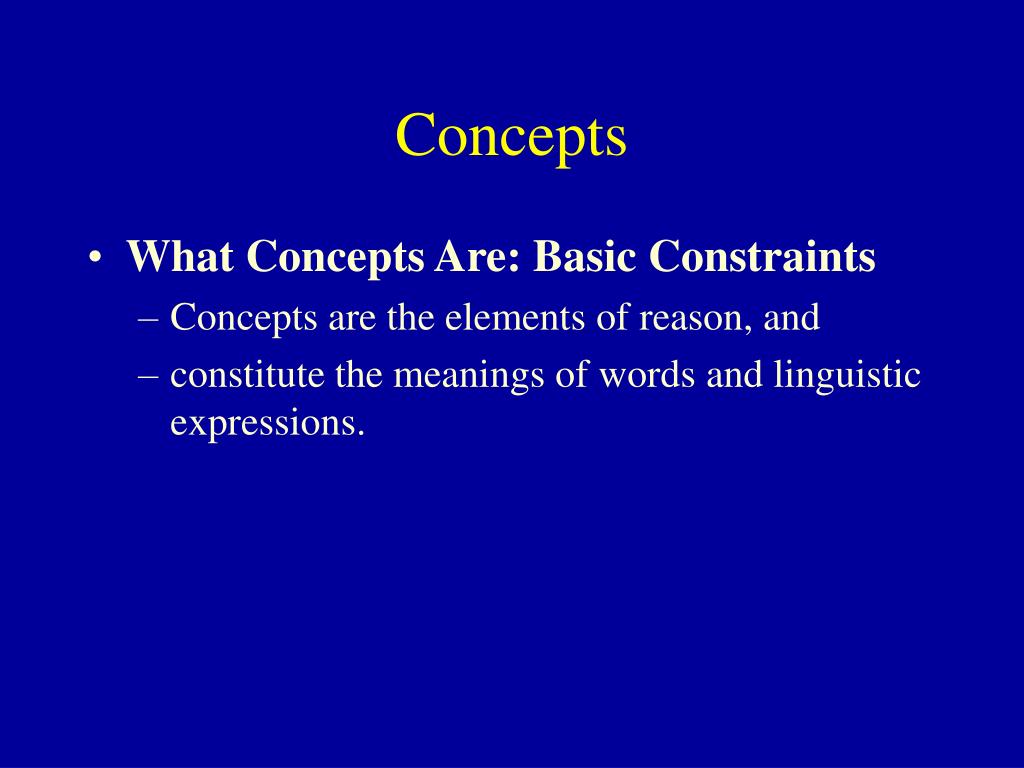 Concepts

• What Concepts Are: Basic Constraints
– Concepts are the elements of reason, and
– constitute the meanings of words and linguistic expressions.